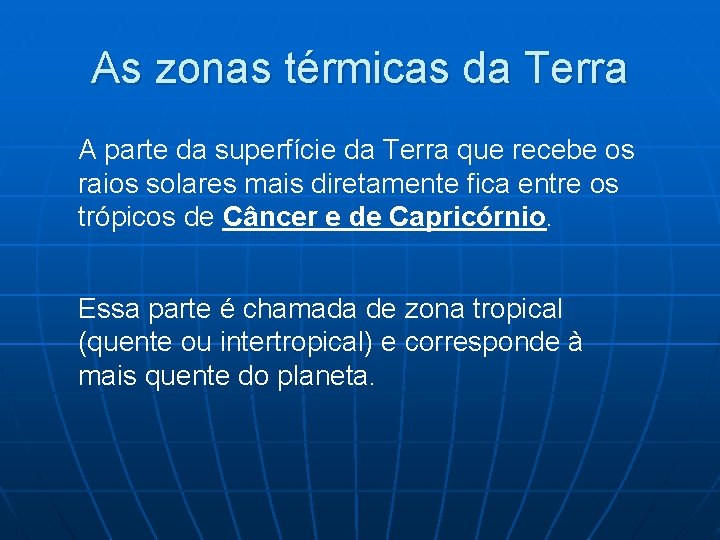 As zonas térmicas da Terra

A parte da superfície da Terra que recebe os raios solares mais diretamente fica entre os trópicos de Câncer e de Capricórnio.

Essa parte é chamada de zona tropical (quente ou intertropical) e corresponde à mais quente do planeta.